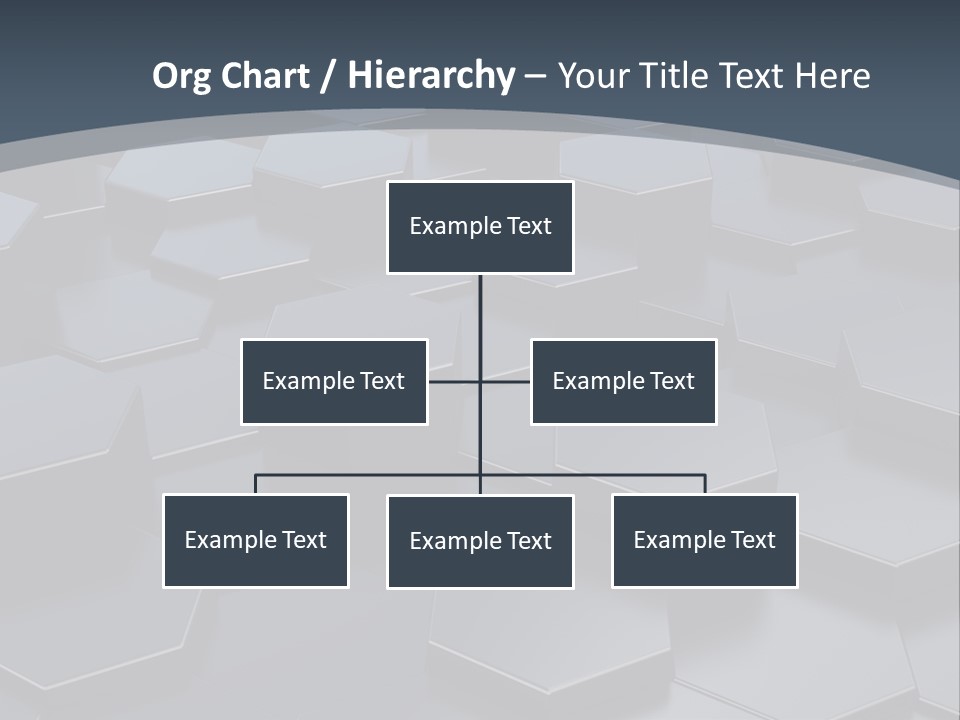 Org Chart / Hierarchy – Your Title Text Here

Example Text

Example Text

Example Text

Example Text

Example Text

Example Text